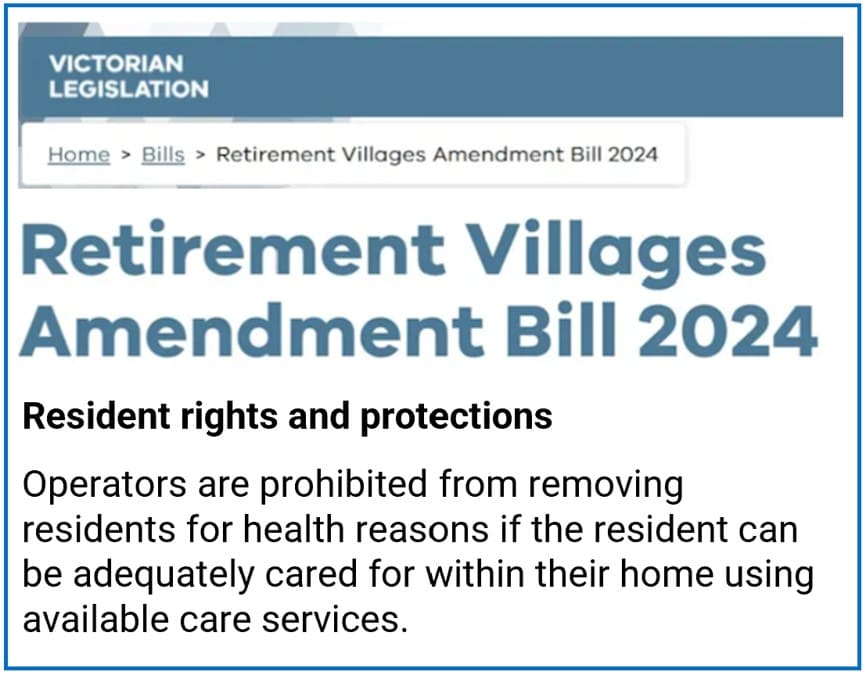 VICTORIAN
LEGISLATION

Home > Bills > Retirement Villages Amendment Bill 2024

Retirement Villages Amendment Bill 2024

Resident rights and protections

Operators are prohibited from removing residents for health reasons if the resident can be adequately cared for within their home using available care services.